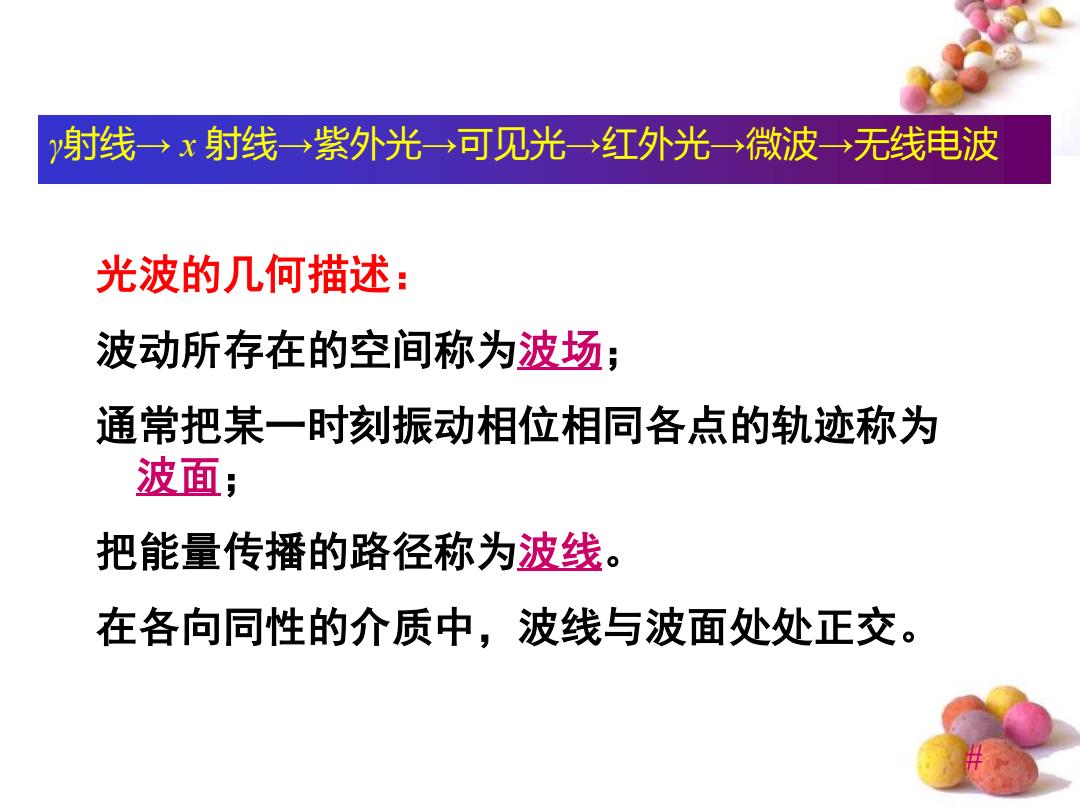 $\gamma$射线→ $x$ 射线→紫外光→可见光→红外光→微波→无线电波

光波的几何描述：

波动所存在的空间称为波场；

通常把某一时刻振动相位相同各点的轨迹称为波面；

把能量传播的路径称为波线。

在各向同性的介质中，波线与波面处处正交。

#